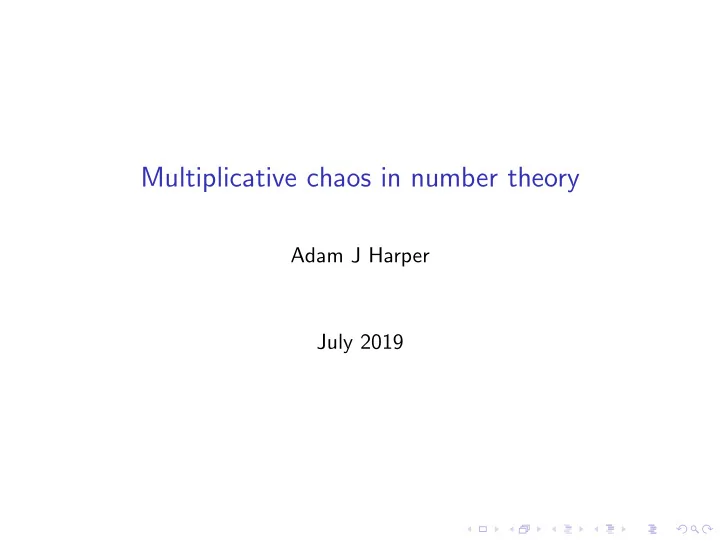 Multiplicative chaos in number theory

Adam J Harper

July 2019